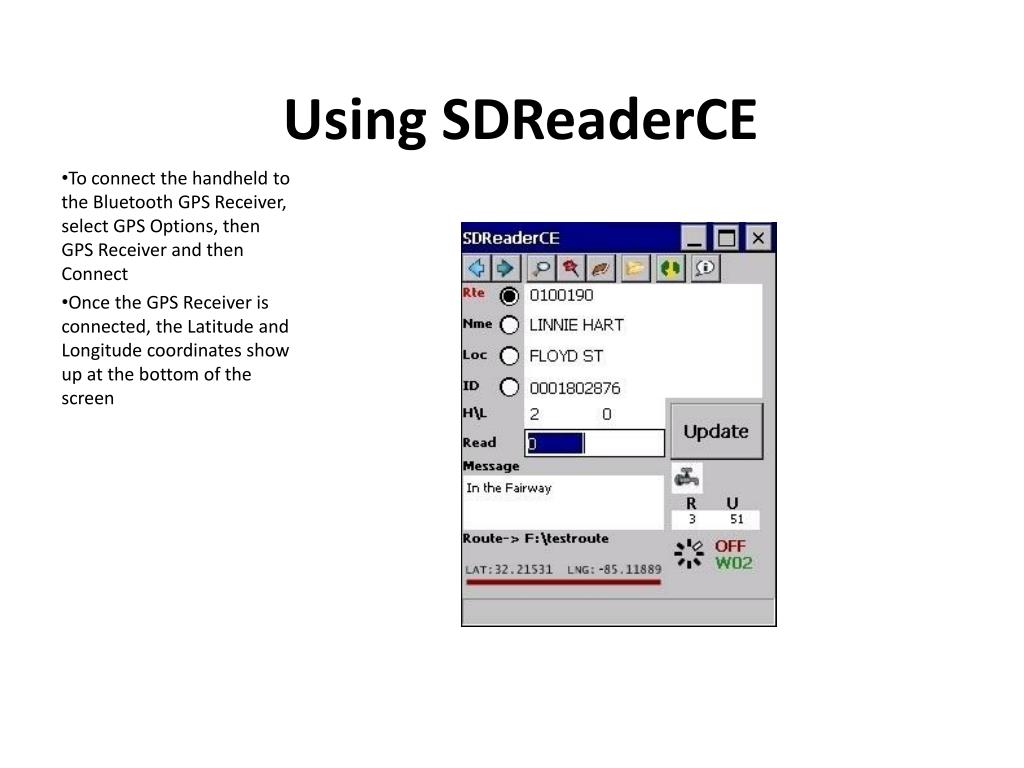 Using SDReaderCE

•To connect the handheld to the Bluetooth GPS Receiver, select GPS Options, then GPS Receiver and then Connect

•Once the GPS Receiver is connected, the Latitude and Longitude coordinates show up at the bottom of the screen

SDReaderCE

Rte 0100190
Nme LINNIE HART
Loc FLOYD ST
ID 0001802876
H\L 2 0
Read 0
Update
Message
In the Fairway
R U
3 51
Route-> F:\testroute
OFF
W02
LAT:32.21531 LNG:-85.11889